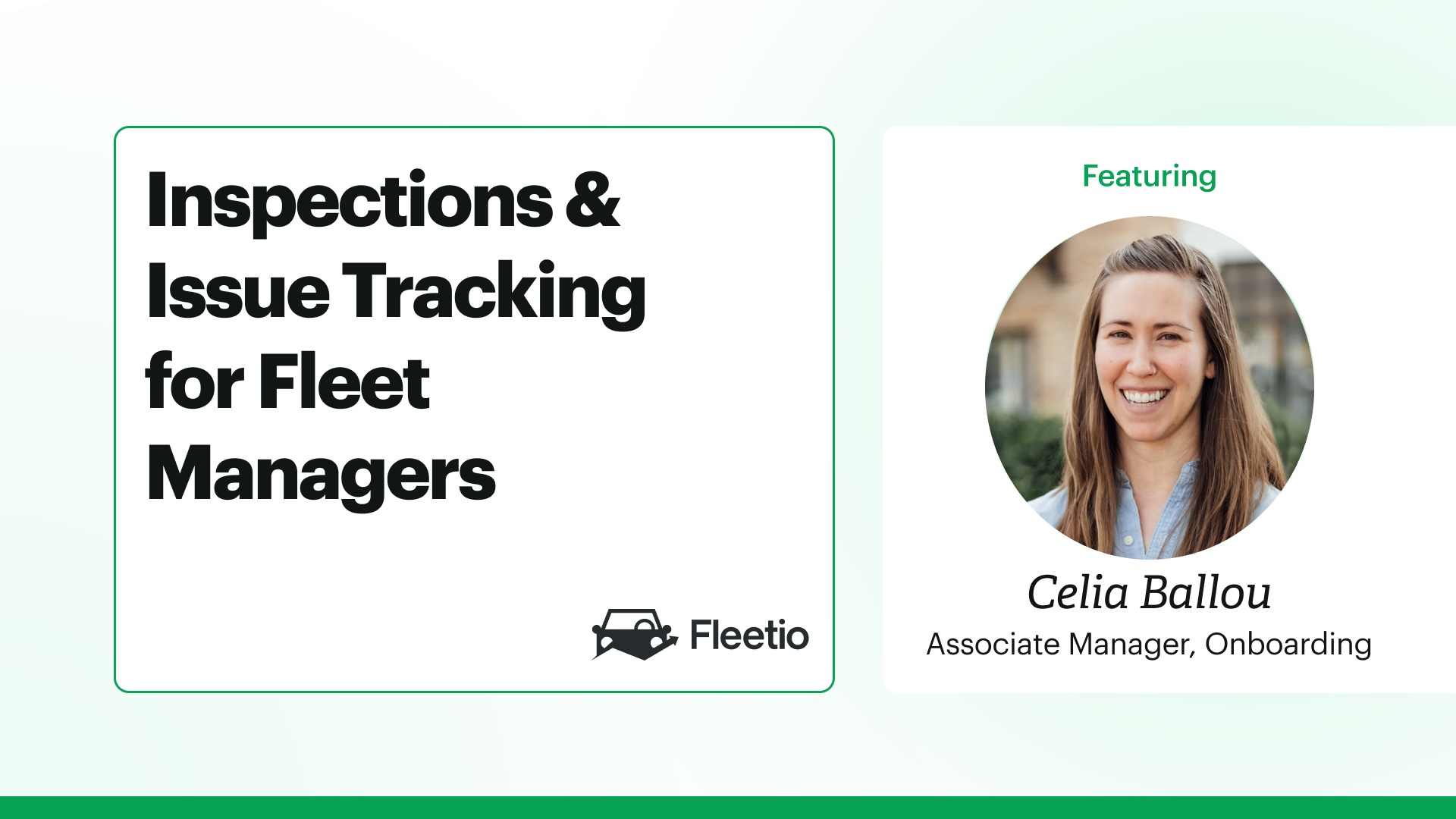 Inspections & Issue Tracking for Fleet Managers

Fleetio

Featuring

Celia Ballou

Associate Manager, Onboarding